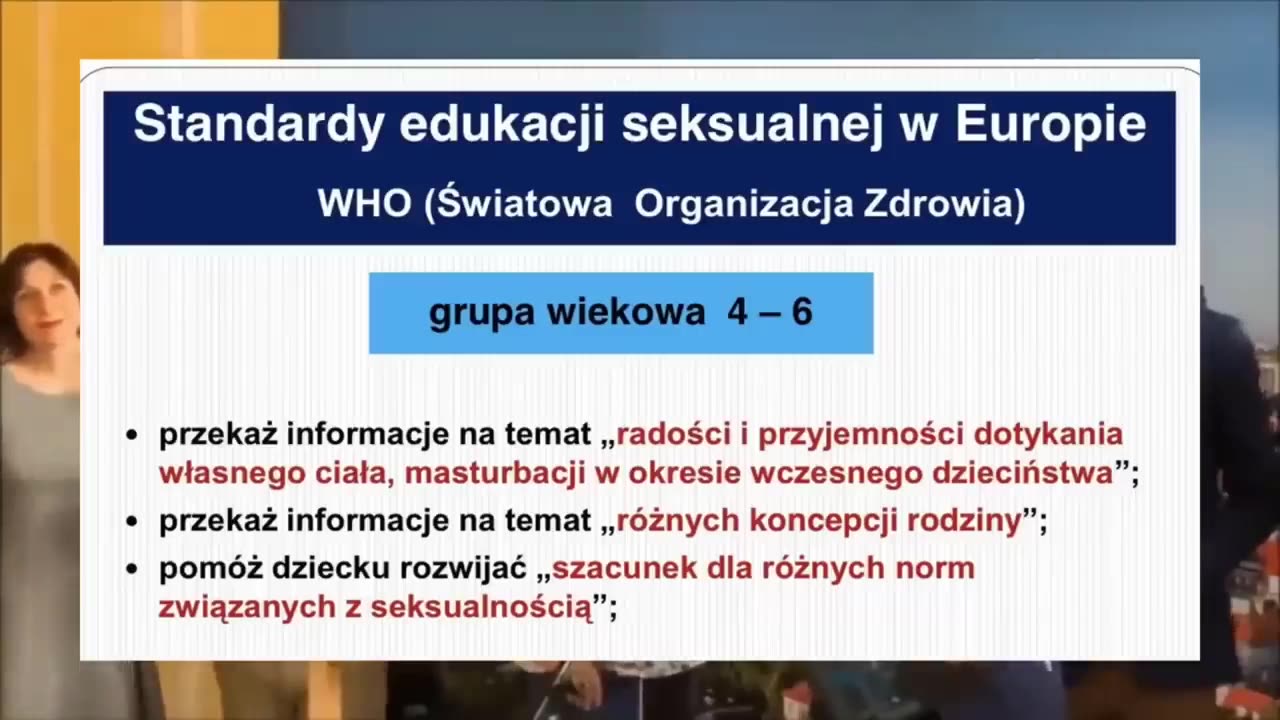 Standardy edukacji seksualnej w Europie

WHO (Światowa Organizacja Zdrowia)

grupa wiekowa 4 – 6

• przekaż informacje na temat „radości i przyjemności dotykania własnego ciała, masturbacji w okresie wczesnego dzieciństwa”;
• przekaż informacje na temat „różnych koncepcji rodziny”;
• pomóż dziecku rozwijać „szacunek dla różnych norm związanych z seksualnością”;